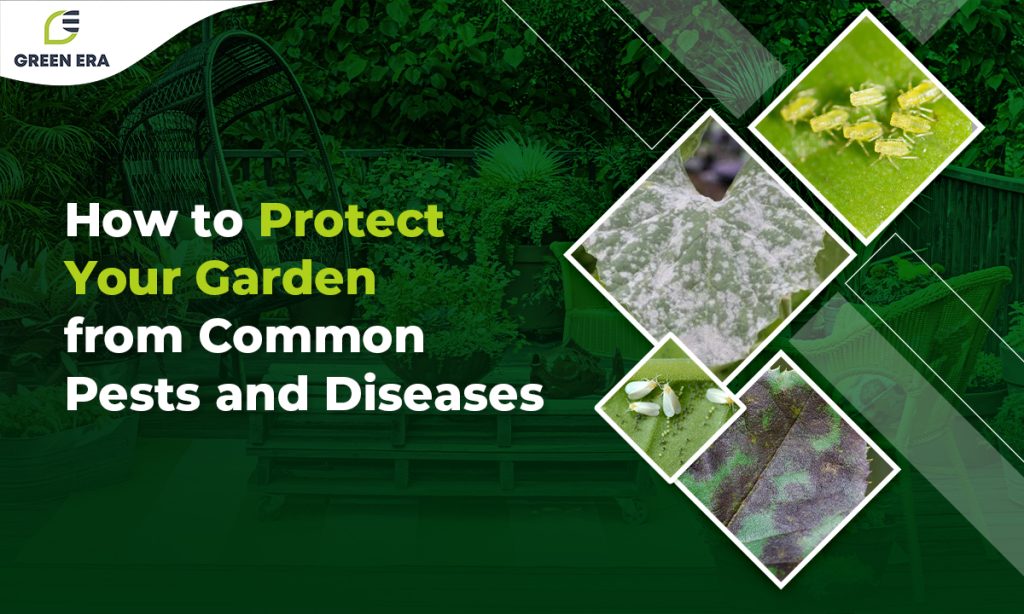 GREEN ERA

How to Protect Your Garden from Common Pests and Diseases